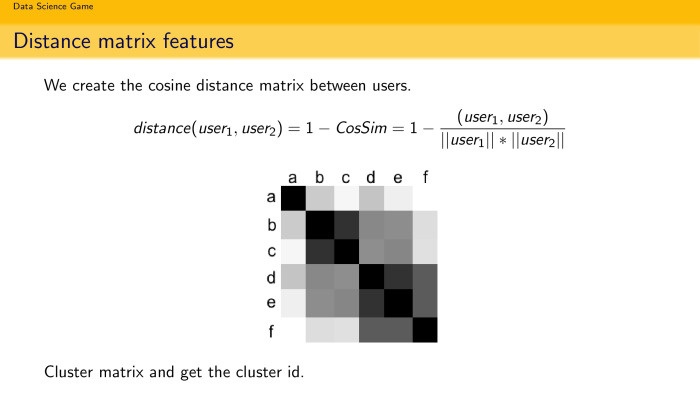 Data Science Game

Distance matrix features

We create the cosine distance matrix between users.

$distance(user_1, user_2) = 1 - CosSim = 1 - \frac{(user_1, user_2)}{||user_1|| * ||user_2||}$

a b c d e f
a
b
c
d
e
f

Cluster matrix and get the cluster id.